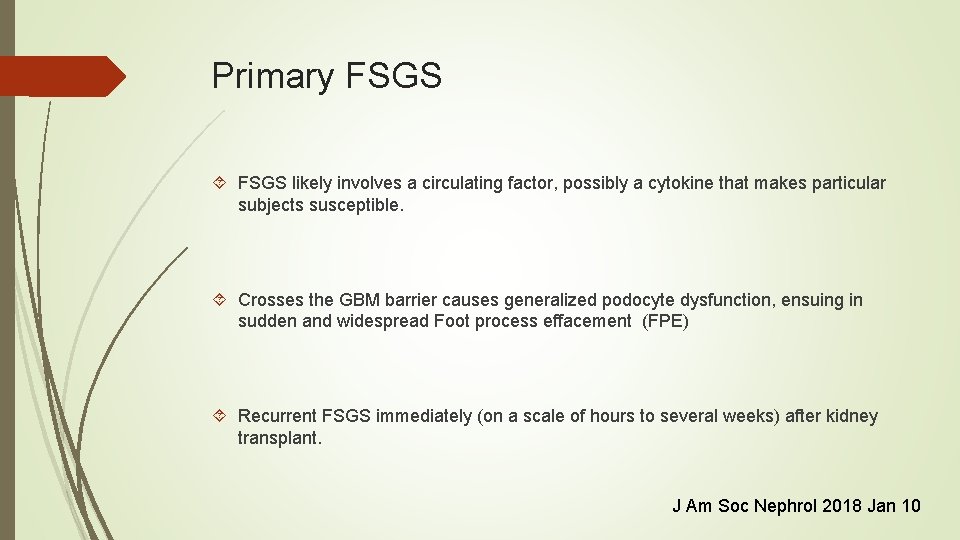 Primary FSGS

FSGS likely involves a circulating factor, possibly a cytokine that makes particular subjects susceptible.

Crosses the GBM barrier causes generalized podocyte dysfunction, ensuing in sudden and widespread Foot process effacement (FPE)

Recurrent FSGS immediately (on a scale of hours to several weeks) after kidney transplant.

J Am Soc Nephrol 2018 Jan 10